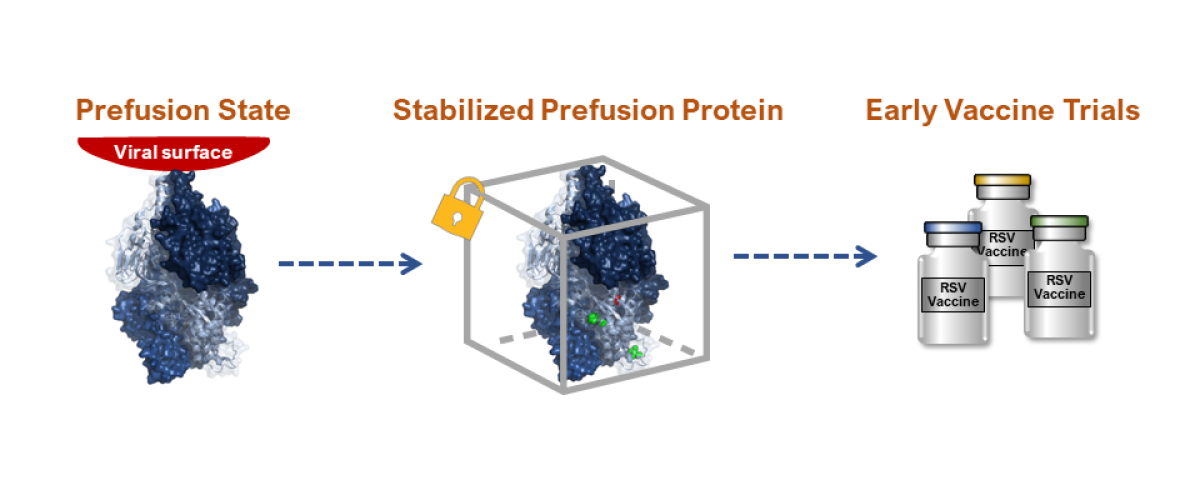 Prefusion State

Viral surface

Stabilized Prefusion Protein

Early Vaccine Trials

RSV Vaccine

RSV Vaccine

RSV Vaccine